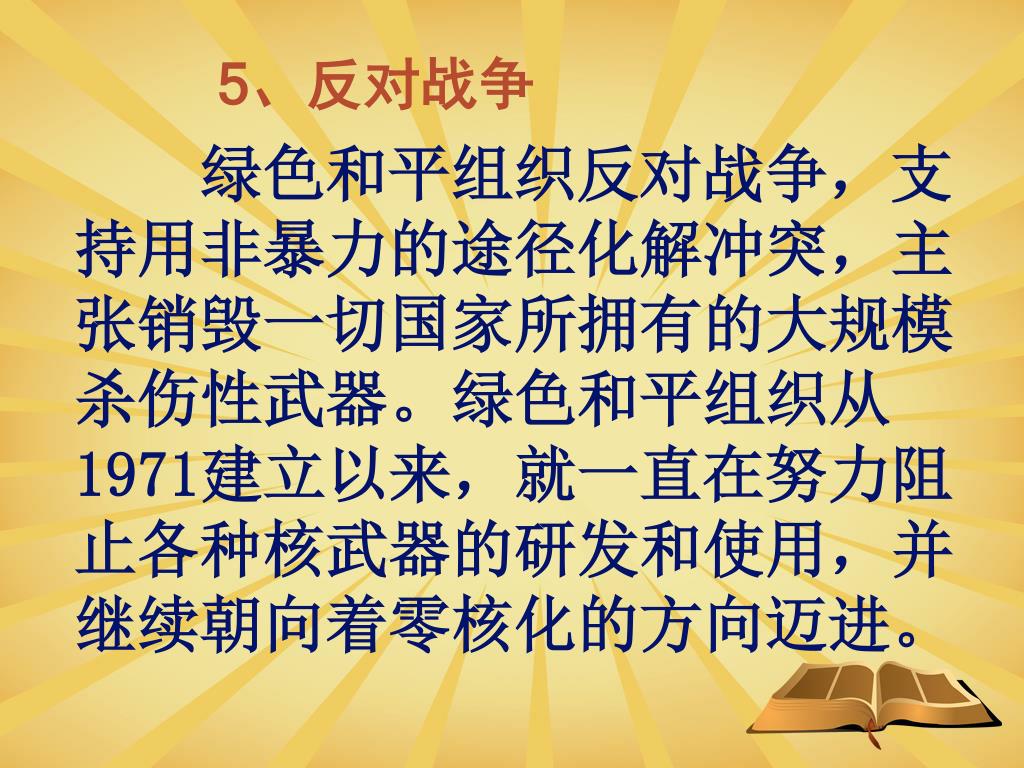 5、反对战争

绿色和平组织反对战争，支持用非暴力的途径化解冲突，主张销毁一切国家所拥有的大规模杀伤性武器。绿色和平组织从1971建立以来，就一直在努力阻止各种核武器的研发和使用，并继续朝向着零核化的方向迈进。